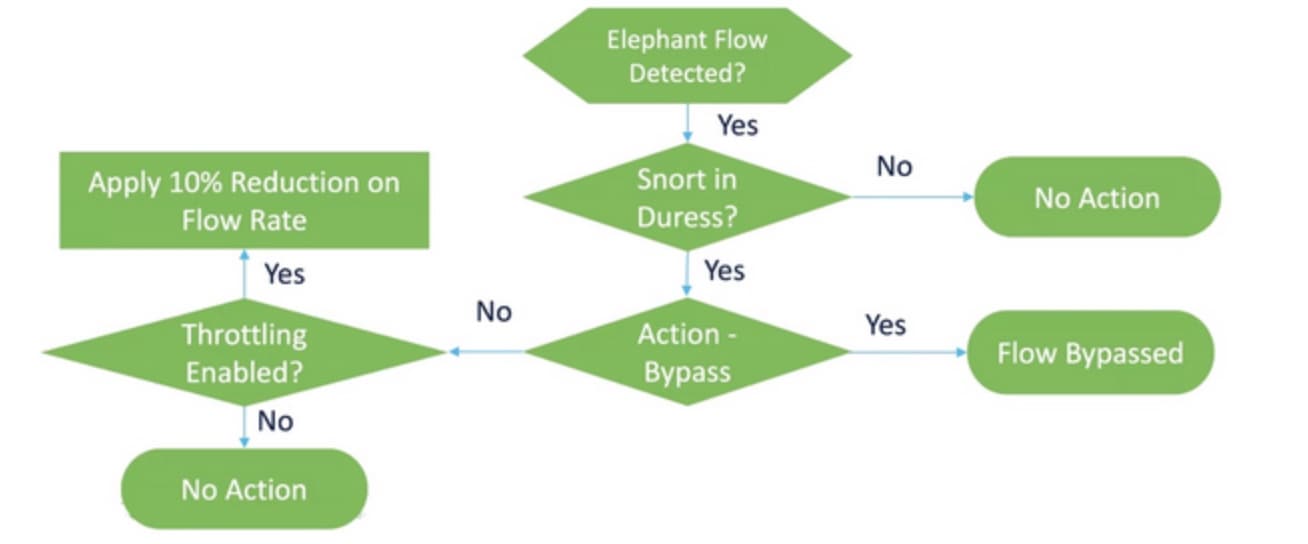 Elephant Flow Detected?

Yes

Snort in Duress?

No

No Action

Yes

Action - Bypass

Yes

Flow Bypassed

No

Throttling Enabled?

Yes

Apply 10% Reduction on Flow Rate

No

No Action